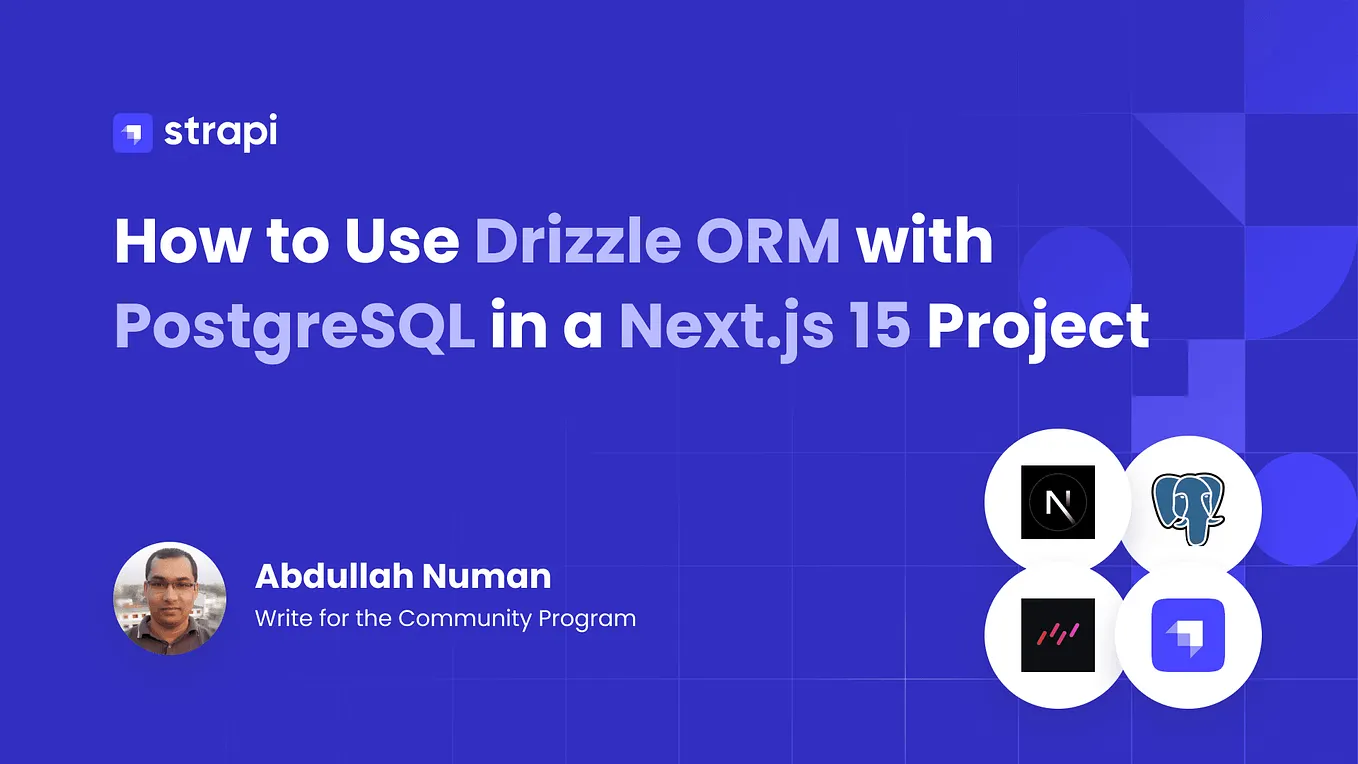 strapi

How to Use Drizzle ORM with PostgreSQL in a Next.js 15 Project

Abdullah Numan
Write for the Community Program

N